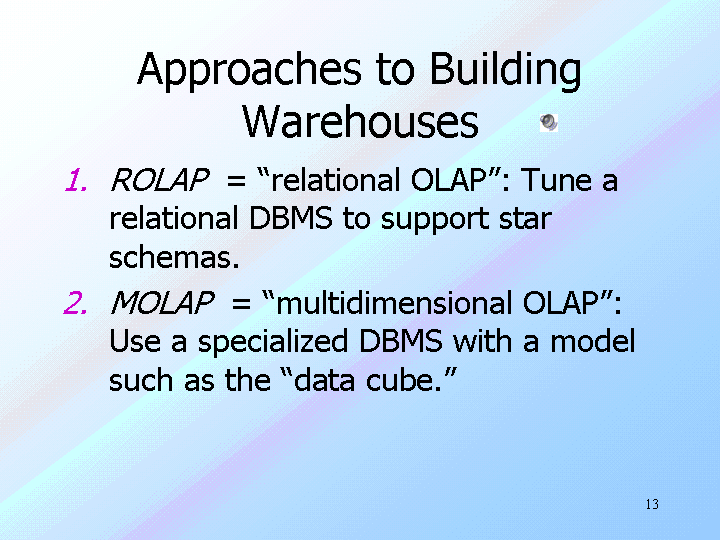 Approaches to Building Warehouses

1. ROLAP = “relational OLAP”: Tune a relational DBMS to support star schemas.

2. MOLAP = “multidimensional OLAP”: Use a specialized DBMS with a model such as the “data cube.”

13